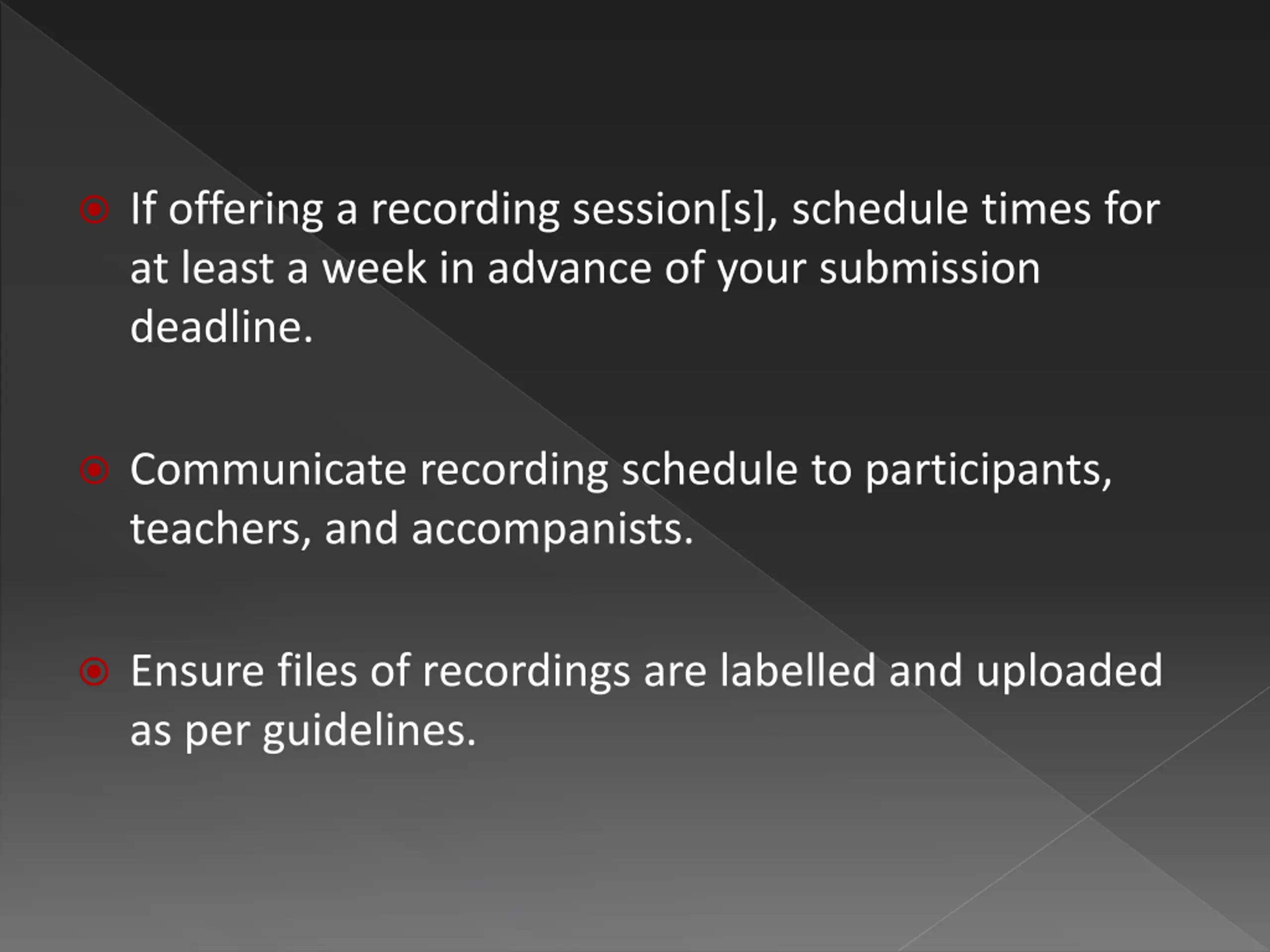 If offering a recording session[s], schedule times for at least a week in advance of your submission deadline.

Communicate recording schedule to participants, teachers, and accompanists.

Ensure files of recordings are labelled and uploaded as per guidelines.